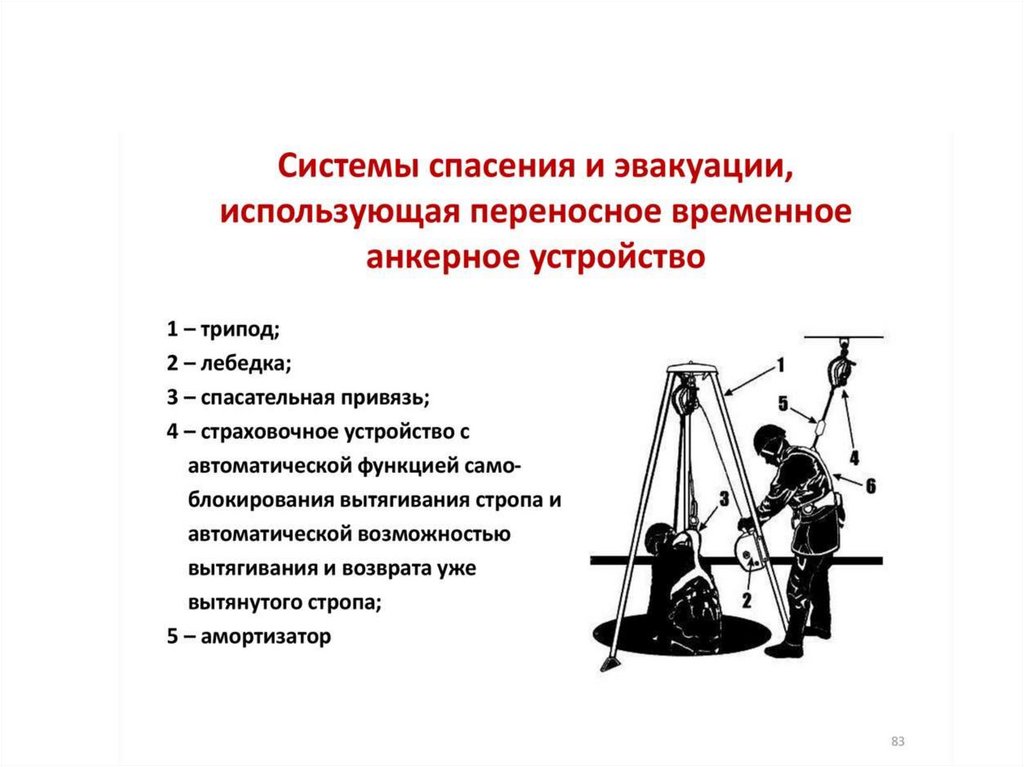 Системы спасения и эвакуации, использующая переносное временное анкерное устройство

1 – трипод;
2 – лебедка;
3 – спасательная привязь;
4 – страховочное устройство с автоматической функцией самоблокирования вытягивания стропа и автоматической возможностью вытягивания и возврата уже вытянутого стропа;
5 – амортизатор

1
5
4
6
3
2

83